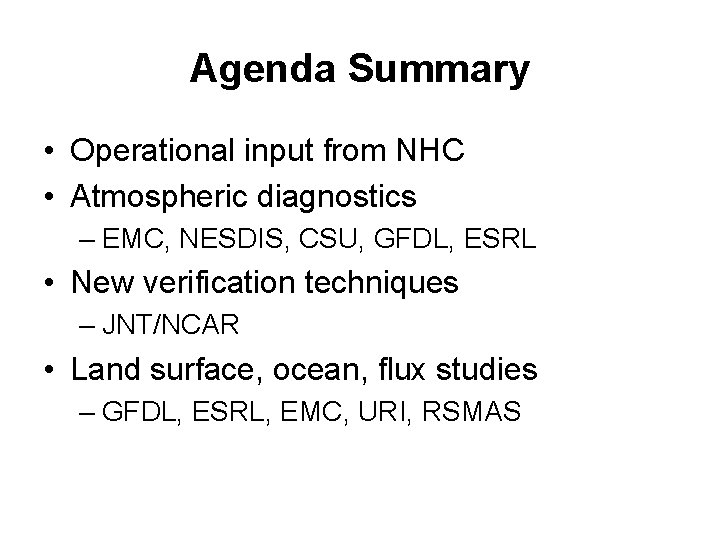 Agenda Summary

• Operational input from NHC
• Atmospheric diagnostics
– EMC, NESDIS, CSU, GFDL, ESRL
• New verification techniques
– JNT/NCAR
• Land surface, ocean, flux studies
– GFDL, ESRL, EMC, URI, RSMAS